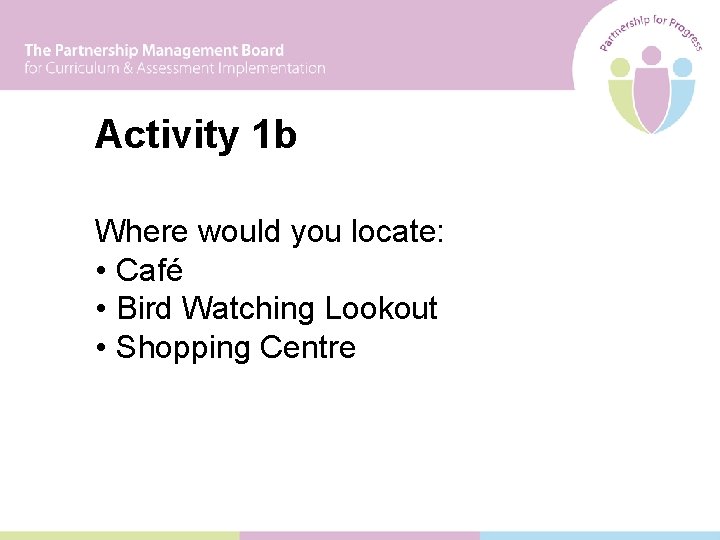 The Partnership Management Board
for Curriculum & Assessment Implementation

Partnership for Progress

Activity 1b

Where would you locate:
• Café
• Bird Watching Lookout
• Shopping Centre